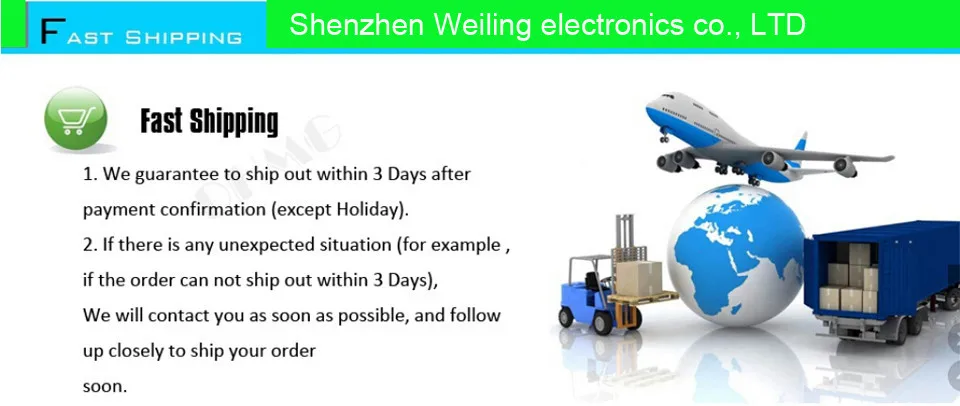 FAST SHIPPING

Shenzhen Weiling electronics co., LTD

Fast Shipping

1. We guarantee to ship out within 3 Days after payment confirmation (except Holiday).
2. If there is any unexpected situation (for example , if the order can not ship out within 3 Days),
We will contact you as soon as possible, and follow up closely to ship your order
soon.